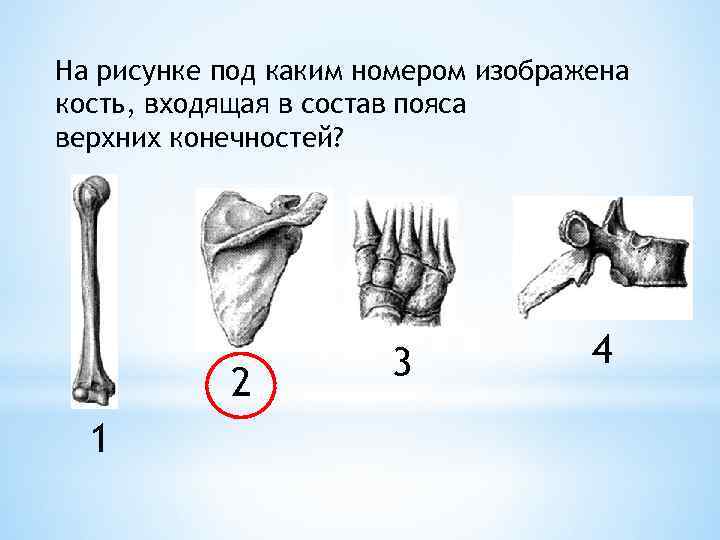 На рисунке под каким номером изображена кость, входящая в состав пояса верхних конечностей?

1

2

3

4